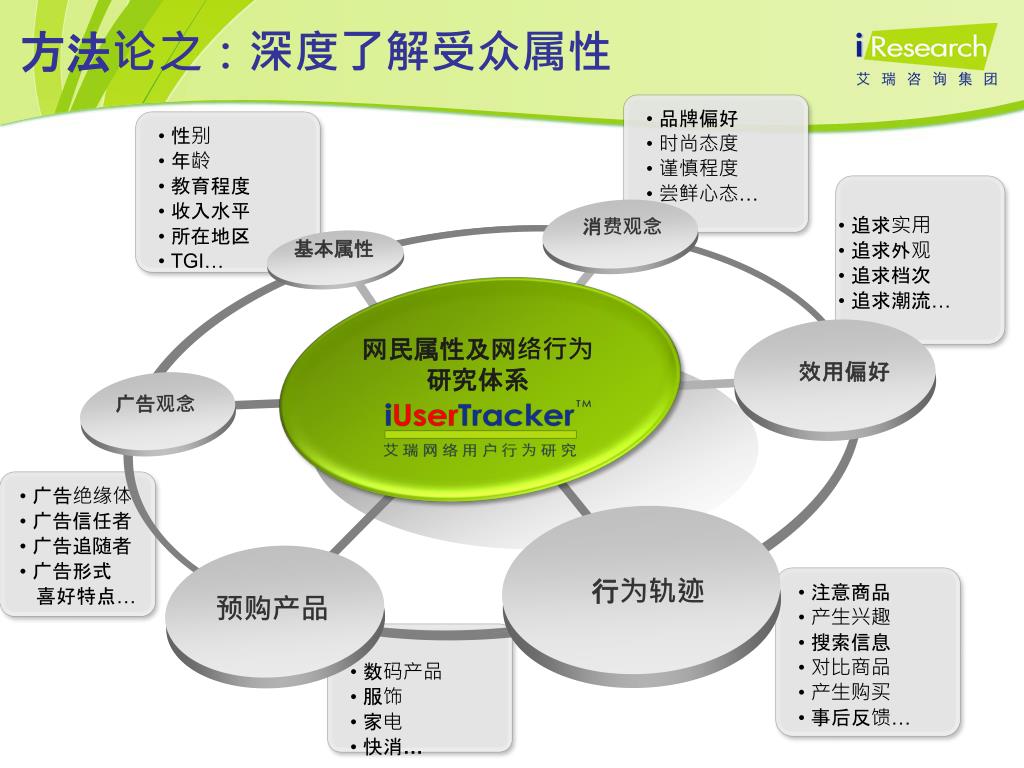 方法论之：深度了解受众属性

iResearch
艾瑞咨询集团

• 性别
• 年龄
• 教育程度
• 收入水平
• 所在地区
• TGI…

基本属性

• 品牌偏好
• 时尚态度
• 谨慎程度
• 尝鲜心态…

消费观念

• 追求实用
• 追求外观
• 追求档次
• 追求潮流…

效用偏好

网民属性及网络行为研究体系
iUserTracker™
艾瑞网络用户行为研究

广告观念

• 广告绝缘体
• 广告信任者
• 广告追随者
• 广告形式喜好特点…

预购产品

• 数码产品
• 服饰
• 家电
• 快消…

行为轨迹

• 注意商品
• 产生兴趣
• 搜索信息
• 对比商品
• 产生购买
• 事后反馈…